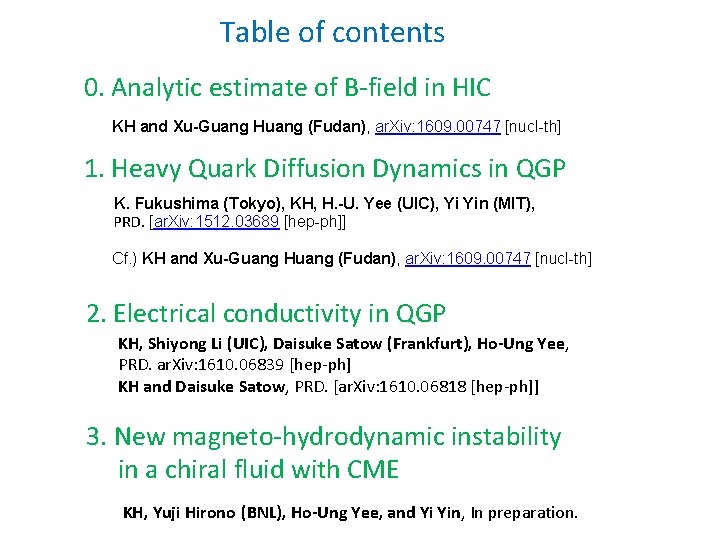 Table of contents

0. Analytic estimate of B-field in HIC

KH and Xu-Guang Huang (Fudan), arXiv:1609.00747 [nucl-th]

1. Heavy Quark Diffusion Dynamics in QGP

K. Fukushima (Tokyo), KH, H.-U. Yee (UIC), Yi Yin (MIT), PRD. [arXiv:1512.03689 [hep-ph]]

Cf.) KH and Xu-Guang Huang (Fudan), arXiv:1609.00747 [nucl-th]

2. Electrical conductivity in QGP

KH, Shiyong Li (UIC), Daisuke Satow (Frankfurt), Ho-Ung Yee, PRD. arXiv:1610.06839 [hep-ph]
KH and Daisuke Satow, PRD. [arXiv:1610.06818 [hep-ph]]

3. New magneto-hydrodynamic instability in a chiral fluid with CME

KH, Yuji Hirono (BNL), Ho-Ung Yee, and Yi Yin, In preparation.